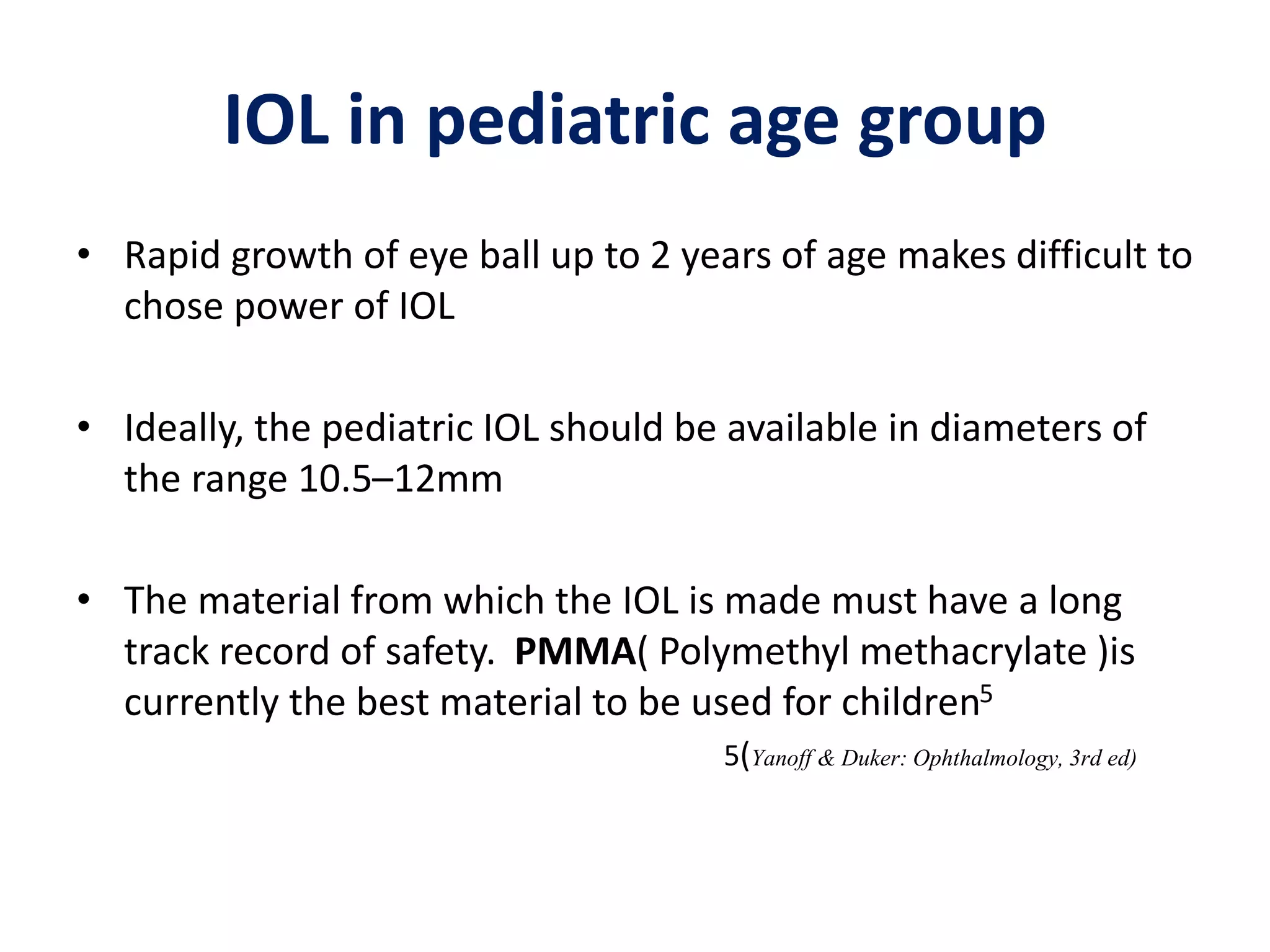 IOL in pediatric age group

• Rapid growth of eye ball up to 2 years of age makes difficult to chose power of IOL

• Ideally, the pediatric IOL should be available in diameters of the range 10.5–12mm

• The material from which the IOL is made must have a long track record of safety. PMMA( Polymethyl methacrylate )is currently the best material to be used for children$^5$

5(Yanoff & Duker: Ophthalmology, 3rd ed)